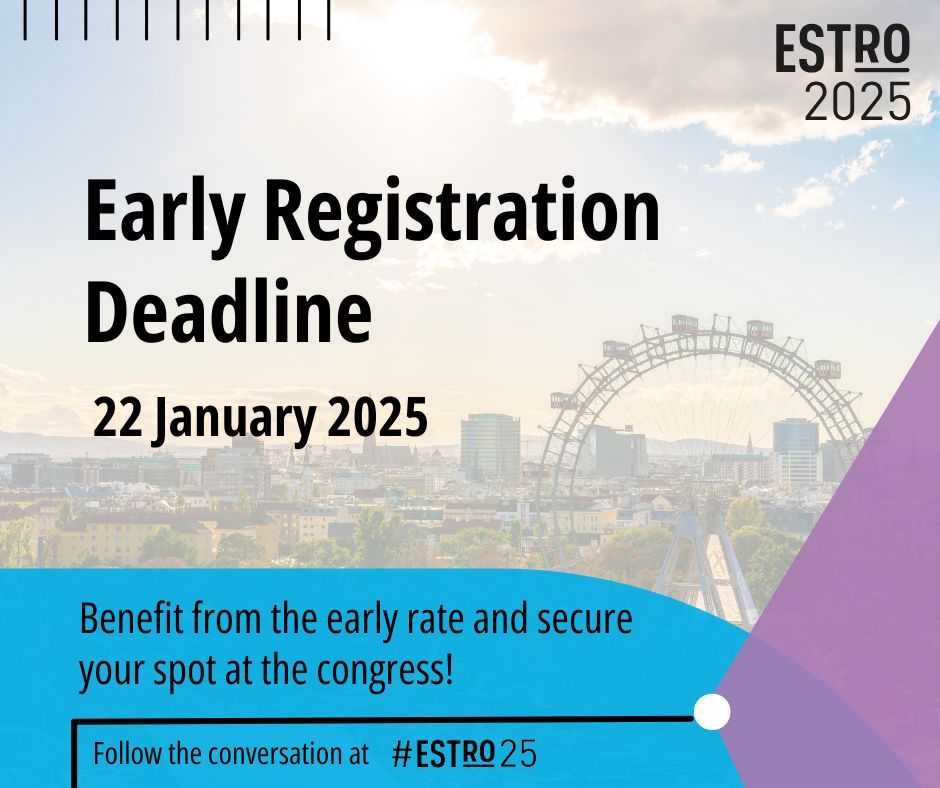 ESTRO
2025

Early Registration Deadline

22 January 2025

Benefit from the early rate and secure your spot at the congress!

Follow the conversation at #ESTRO25